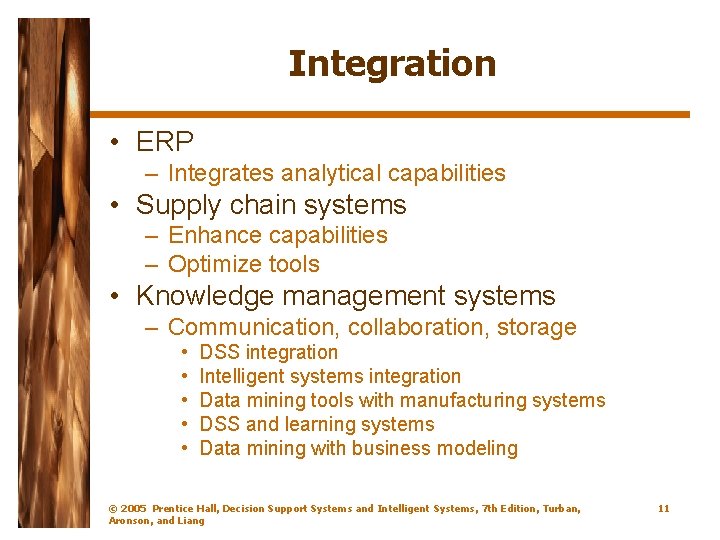 Integration

• ERP
– Integrates analytical capabilities
• Supply chain systems
– Enhance capabilities
– Optimize tools
• Knowledge management systems
– Communication, collaboration, storage
• DSS integration
• Intelligent systems integration
• Data mining tools with manufacturing systems
• DSS and learning systems
• Data mining with business modeling

© 2005 Prentice Hall, Decision Support Systems and Intelligent Systems, 7th Edition, Turban, Aronson, and Liang

11